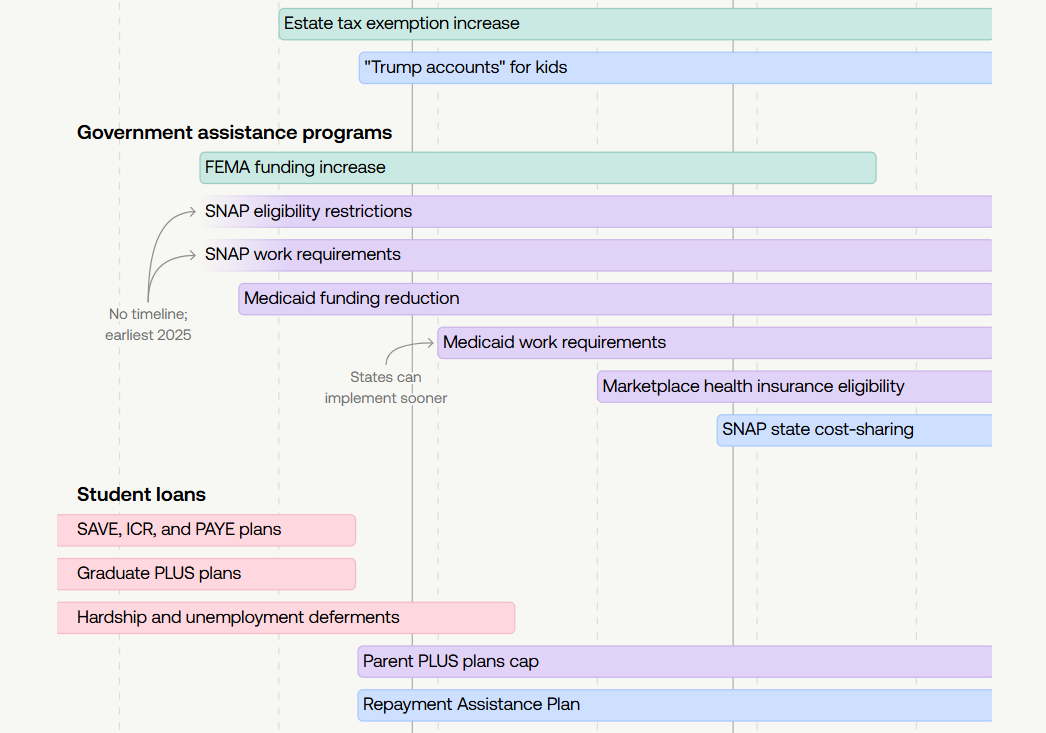 Estate tax exemption increase

"Trump accounts" for kids

Government assistance programs

FEMA funding increase

SNAP eligibility restrictions

SNAP work requirements

No timeline; earliest 2025

Medicaid funding reduction

Medicaid work requirements

States can implement sooner

Marketplace health insurance eligibility

SNAP state cost-sharing

Student loans

SAVE, ICR, and PAYE plans

Graduate PLUS plans

Hardship and unemployment deferments

Parent PLUS plans cap

Repayment Assistance Plan